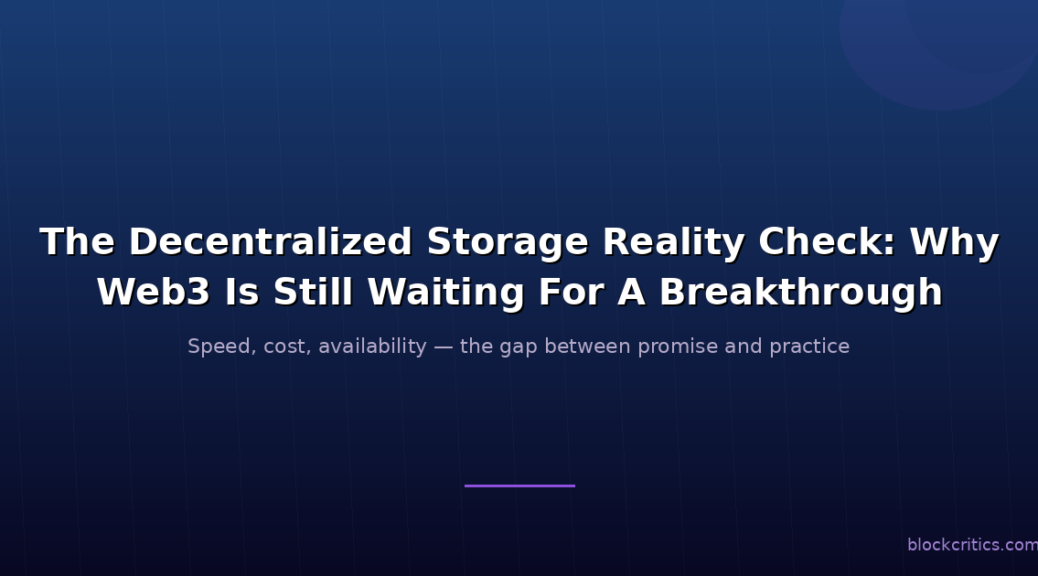 The Decentralized Storage Reality Check: Why Web3 Is Still Waiting For A Breakthrough

Speed, cost, availability — the gap between promise and practice

blockcritics.com